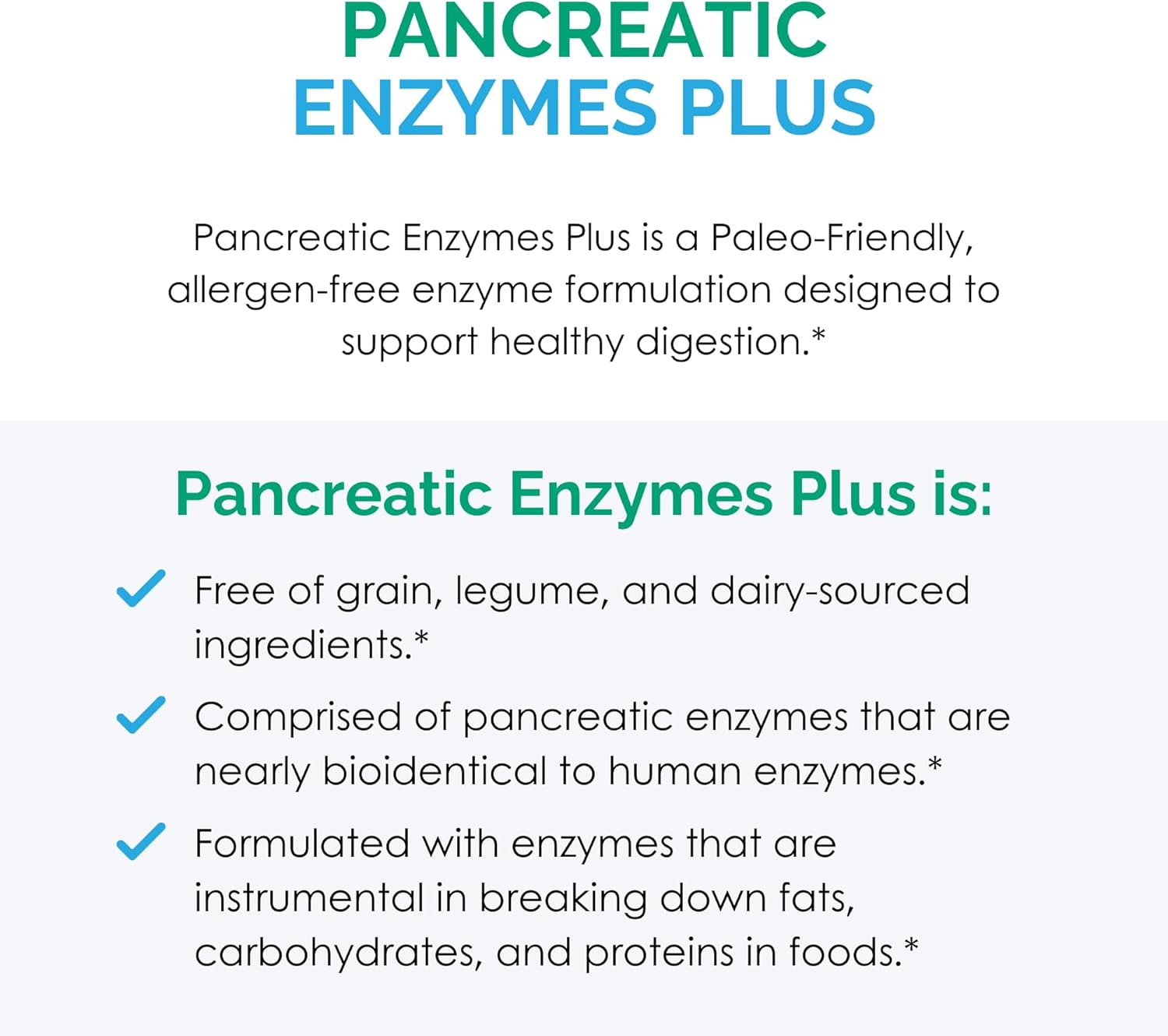 PANCREATIC
ENZYMES PLUS

Pancreatic Enzymes Plus is a Paleo-Friendly, allergen-free enzyme formulation designed to support healthy digestion.*

Pancreatic Enzymes Plus is:

Free of grain, legume, and dairy-sourced ingredients.*

Comprised of pancreatic enzymes that are nearly bioidentical to human enzymes.*

Formulated with enzymes that are instrumental in breaking down fats, carbohydrates, and proteins in foods.*